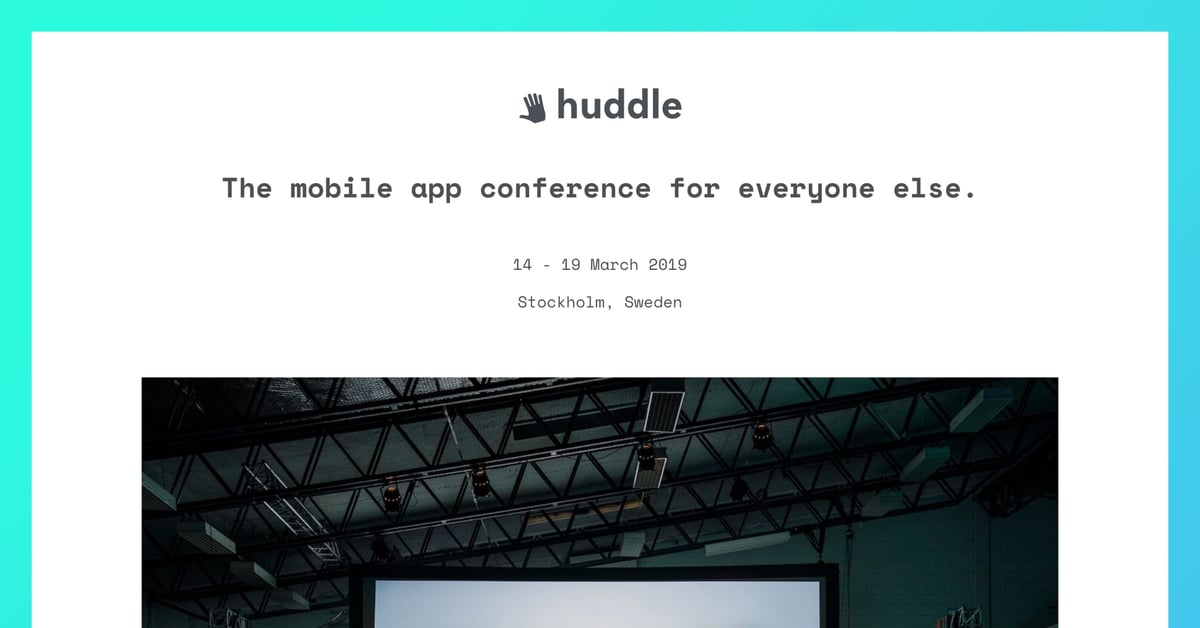 huddle

The mobile app conference for everyone else.

14 - 19 March 2019

Stockholm, Sweden